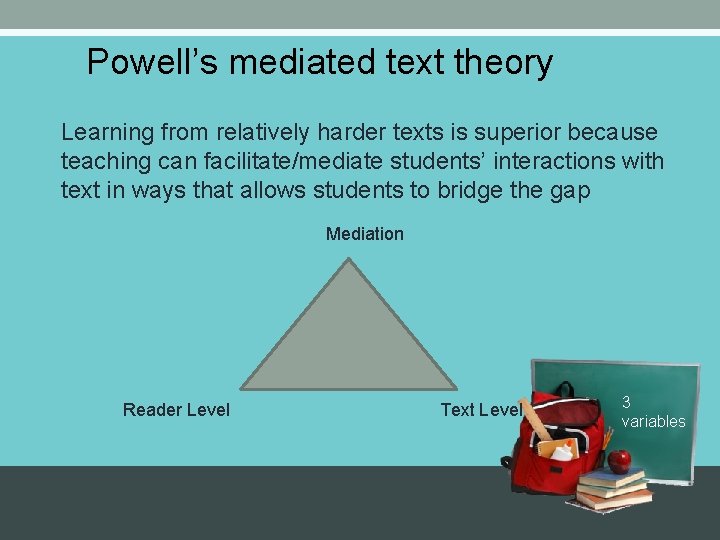 Powell’s mediated text theory

Learning from relatively harder texts is superior because teaching can facilitate/mediate students’ interactions with text in ways that allows students to bridge the gap

Mediation

Reader Level

Text Level

3 variables